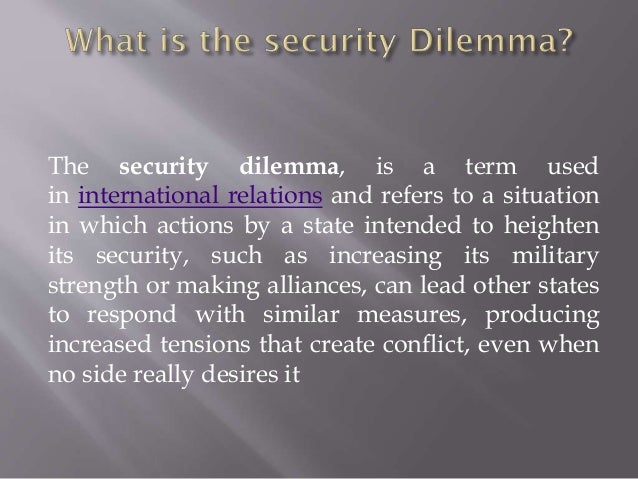 What is the security Dilemma?

The security dilemma, is a term used in international relations and refers to a situation in which actions by a state intended to heighten its security, such as increasing its military strength or making alliances, can lead other states to respond with similar measures, producing increased tensions that create conflict, even when no side really desires it